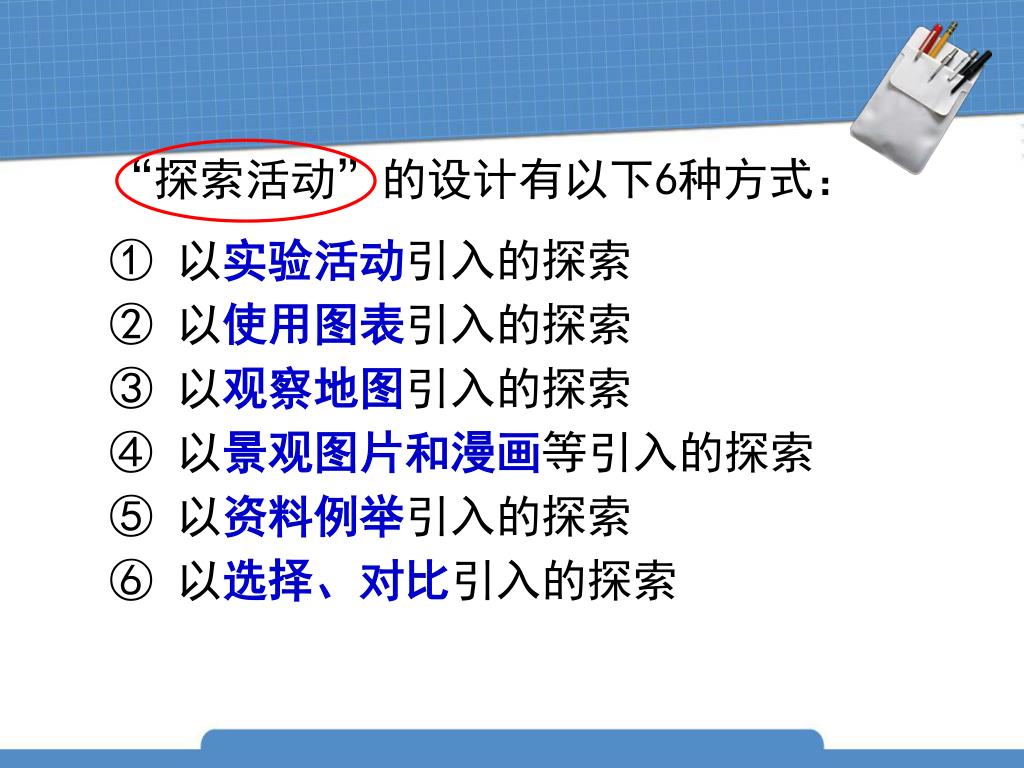 “探索活动”的设计有以下6种方式：

① 以实验活动引入的探索
② 以使用图表引入的探索
③ 以观察地图引入的探索
④ 以景观图片和漫画等引入的探索
⑤ 以资料例举引入的探索
⑥ 以选择、对比引入的探索